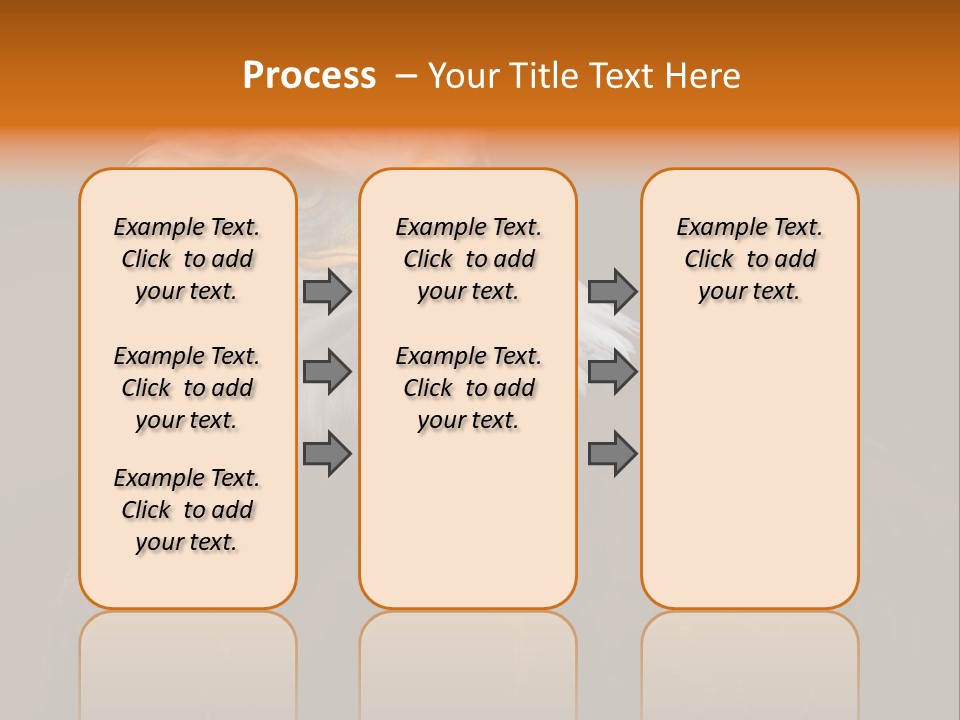 Process – Your Title Text Here

Example Text. Click to add your text.

Example Text. Click to add your text.

Example Text. Click to add your text.

Example Text. Click to add your text.

Example Text. Click to add your text.

Example Text. Click to add your text.